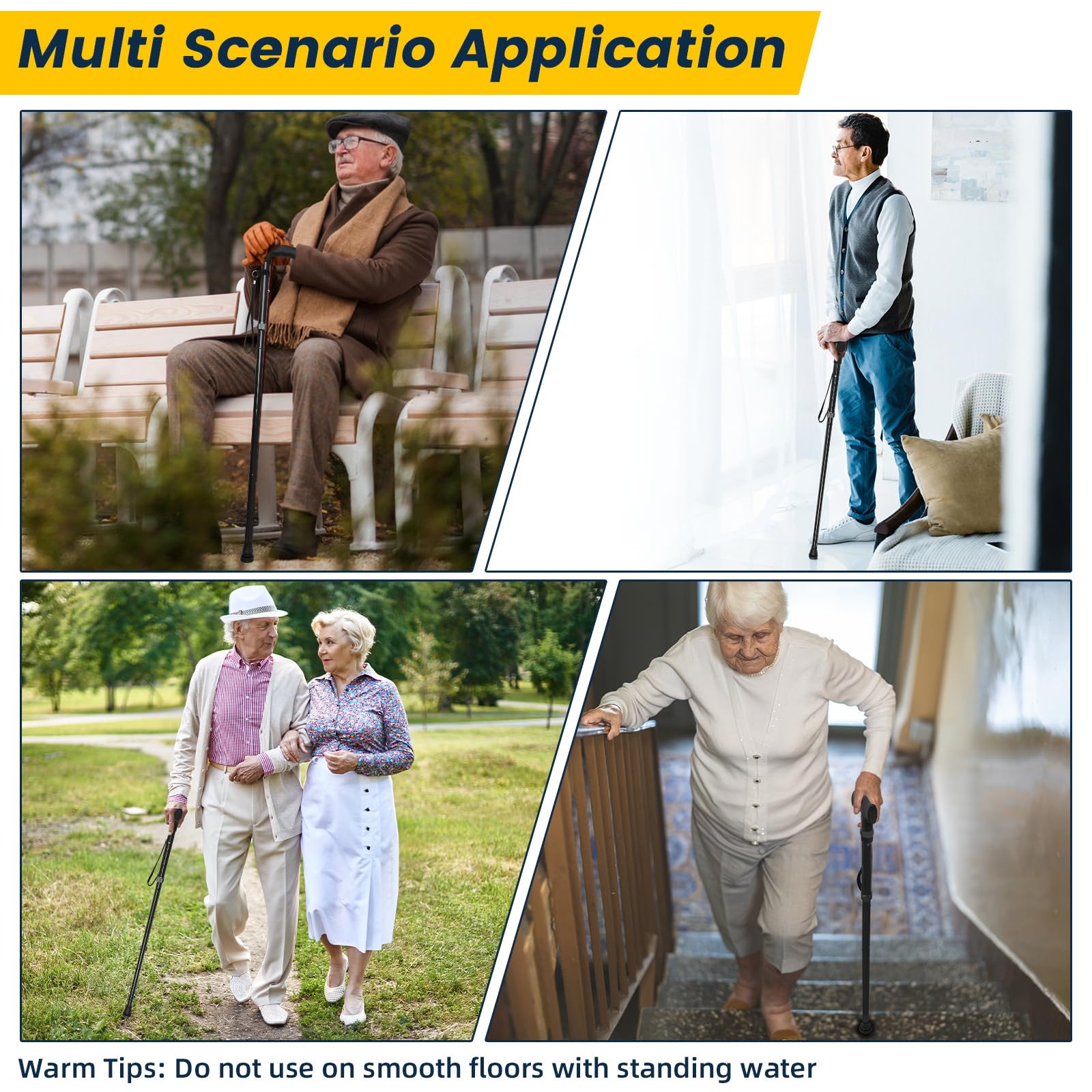 Multi Scenario Application

Warm Tips: Do not use on smooth floors with standing water